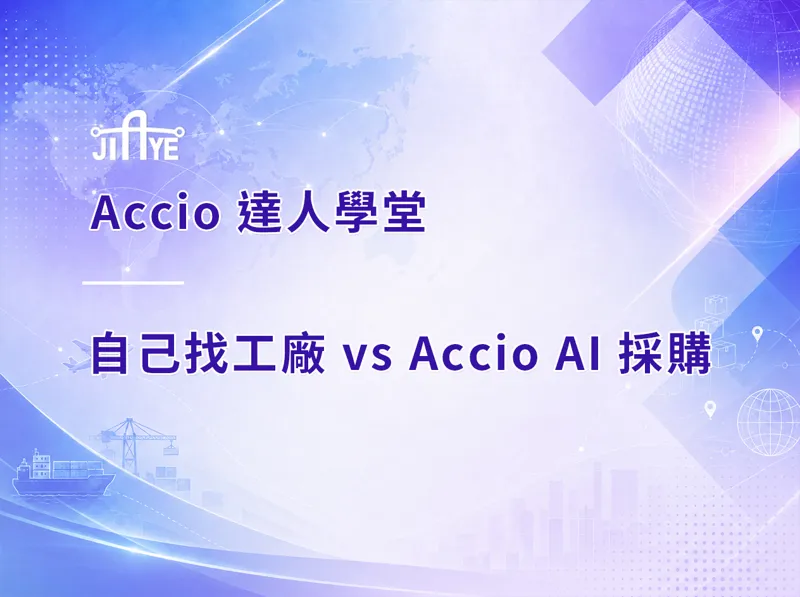 JIAYE

Accio 達人學堂

自己找工廠 vs Accio AI 採購